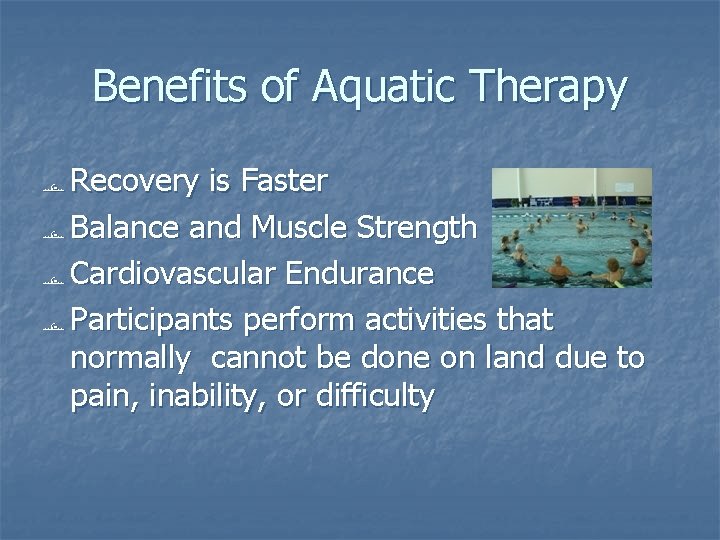 Benefits of Aquatic Therapy

Recovery is Faster

Balance and Muscle Strength

Cardiovascular Endurance

Participants perform activities that normally  cannot be done on land due to pain, inability, or difficulty